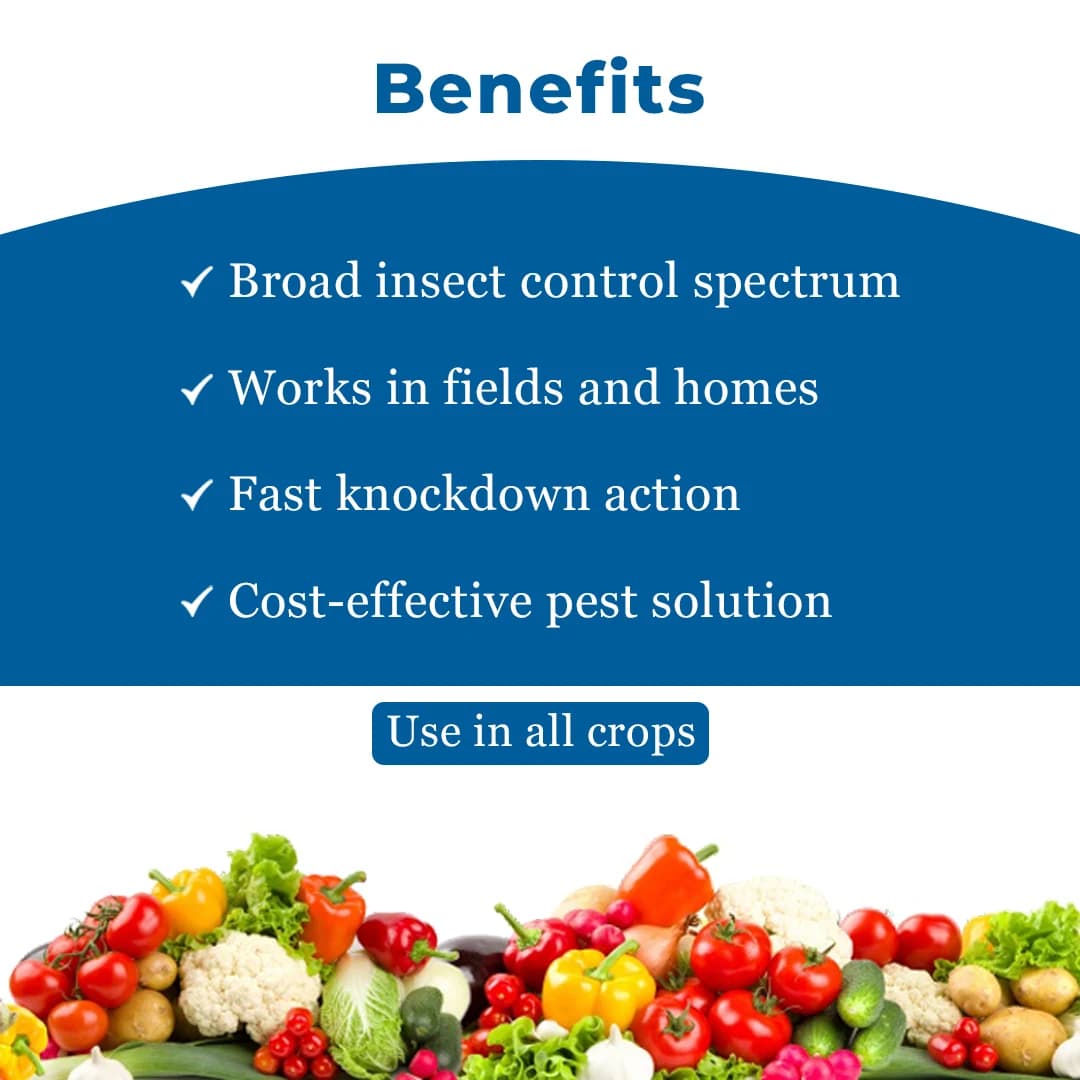 Benefits

✓ Broad insect control spectrum

✓ Works in fields and homes

✓ Fast knockdown action

✓ Cost-effective pest solution

Use in all crops